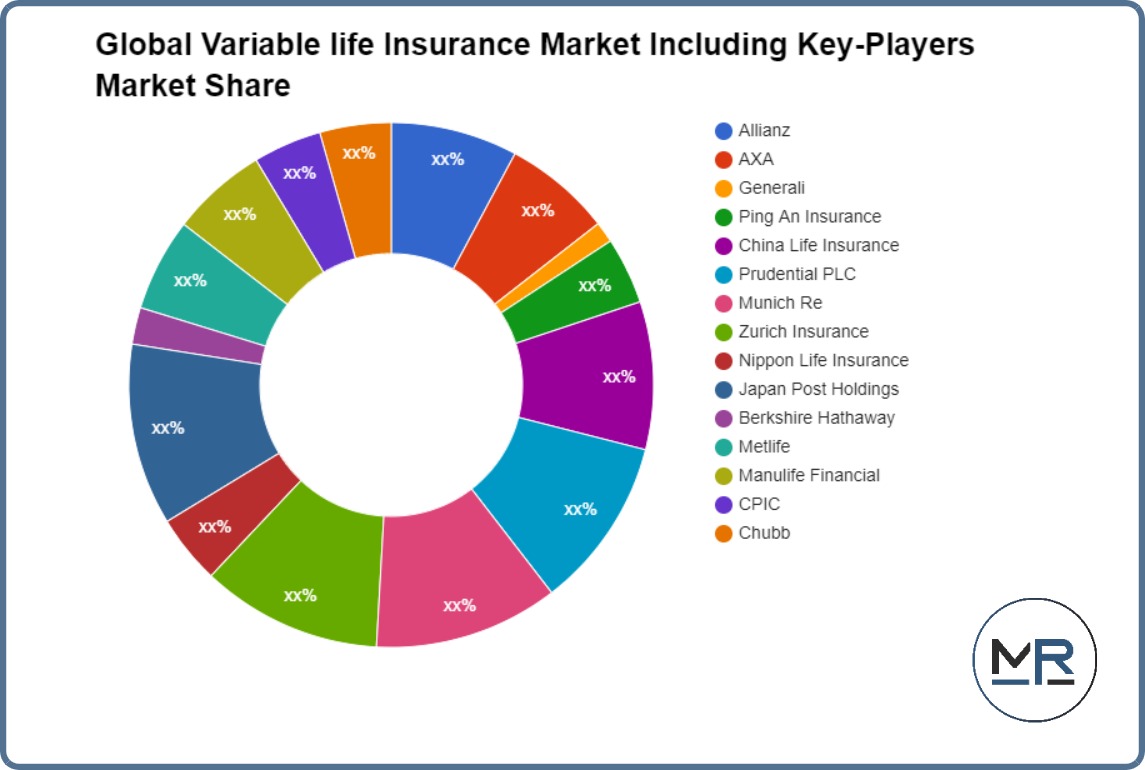 Global Variable life Insurance Market Including Key-Players Market Share

xx%
xx%
xx%
xx%
xx%
xx%
xx%
xx%
xx%
xx%
xx%
xx%
xx%

Allianz
AXA
Generali
Ping An Insurance
China Life Insurance
Prudential PLC
Munich Re
Zurich Insurance
Nippon Life Insurance
Japan Post Holdings
Berkshire Hathaway
Metlife
Manulife Financial
CPIC
Chubb

MR